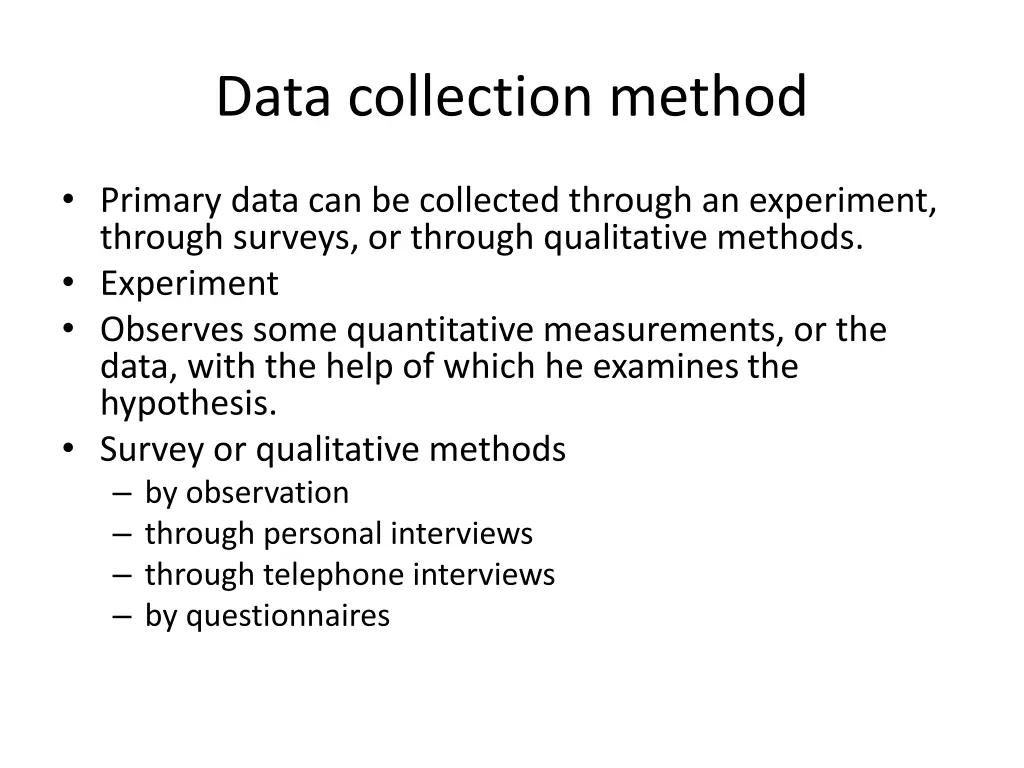 Data collection method

• Primary data can be collected through an experiment, through surveys, or through qualitative methods.
• Experiment
• Observes some quantitative measurements, or the data, with the help of which he examines the hypothesis.
• Survey or qualitative methods
– by observation
– through personal interviews
– through telephone interviews
– by questionnaires